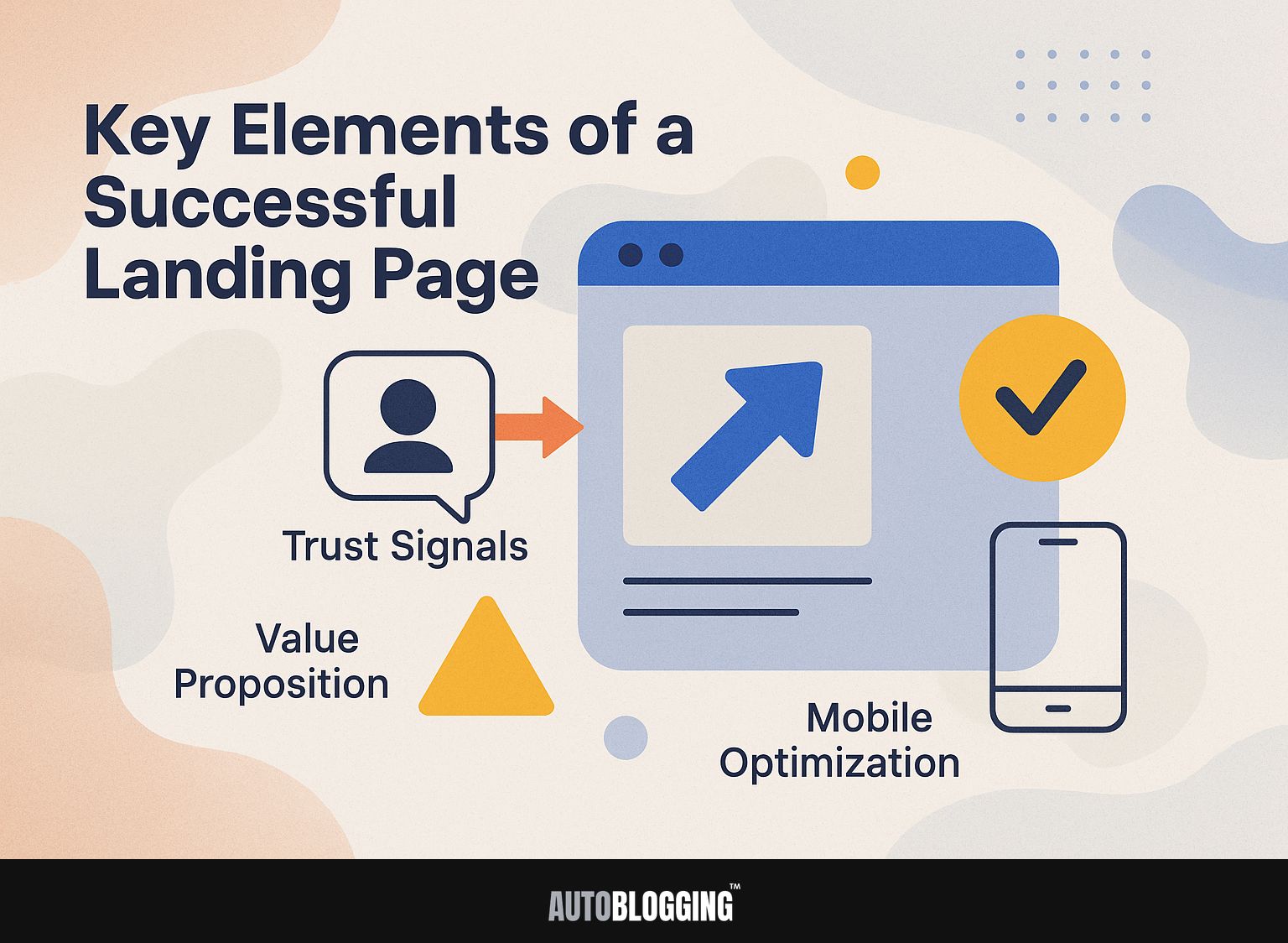 Key Elements of a Successful Landing Page

Trust Signals

Value Proposition

Mobile Optimization

AUTOBLOGGING™